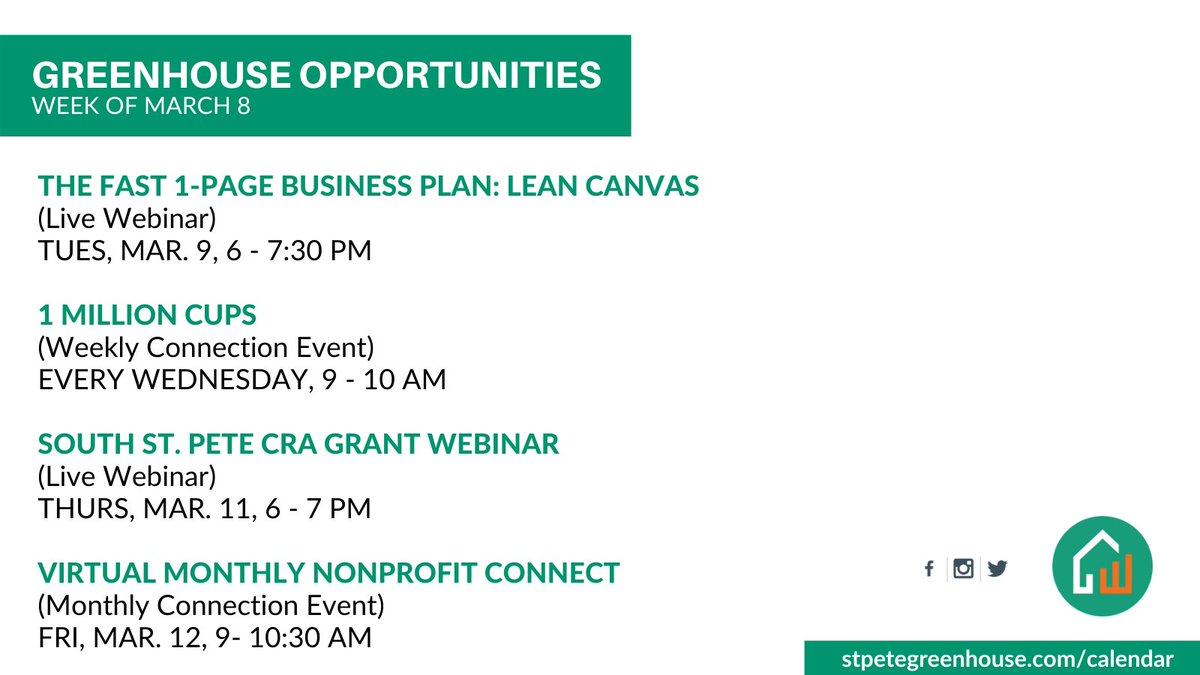 GREENHOUSE OPPORTUNITIES
WEEK OF MARCH 8

THE FAST 1-PAGE BUSINESS PLAN: LEAN CANVAS
(Live Webinar)
TUES, MAR. 9, 6 - 7:30 PM

1 MILLION CUPS
(Weekly Connection Event)
EVERY WEDNESDAY, 9 - 10 AM

SOUTH ST. PETE CRA GRANT WEBINAR
(Live Webinar)
THURS, MAR. 11, 6 - 7 PM

VIRTUAL MONTHLY NONPROFIT CONNECT
(Monthly Connection Event)
FRI, MAR. 12, 9- 10:30 AM

stpetegreenhouse.com/calendar